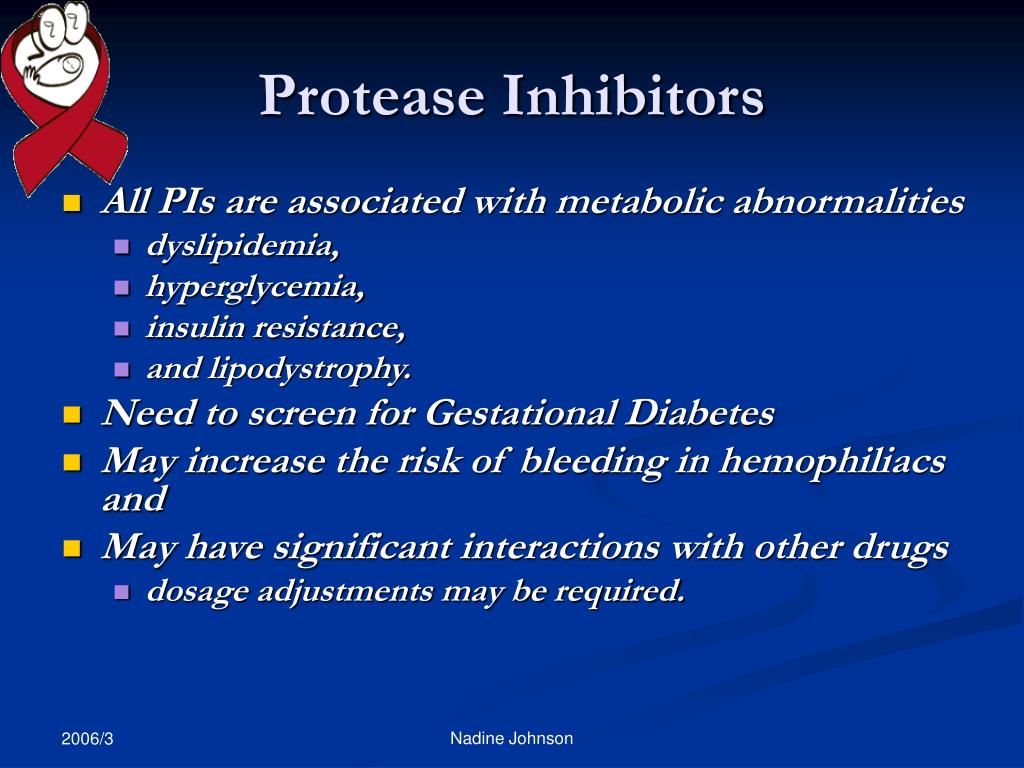 Protease Inhibitors

- All PIs are associated with metabolic abnormalities
  - dyslipidemia,
  - hyperglycemia,
  - insulin resistance,
  - and lipodystrophy.
- Need to screen for Gestational Diabetes
- May increase the risk of bleeding in hemophiliacs and
- May have significant interactions with other drugs
  - dosage adjustments may be required.

2006/3

Nadine Johnson